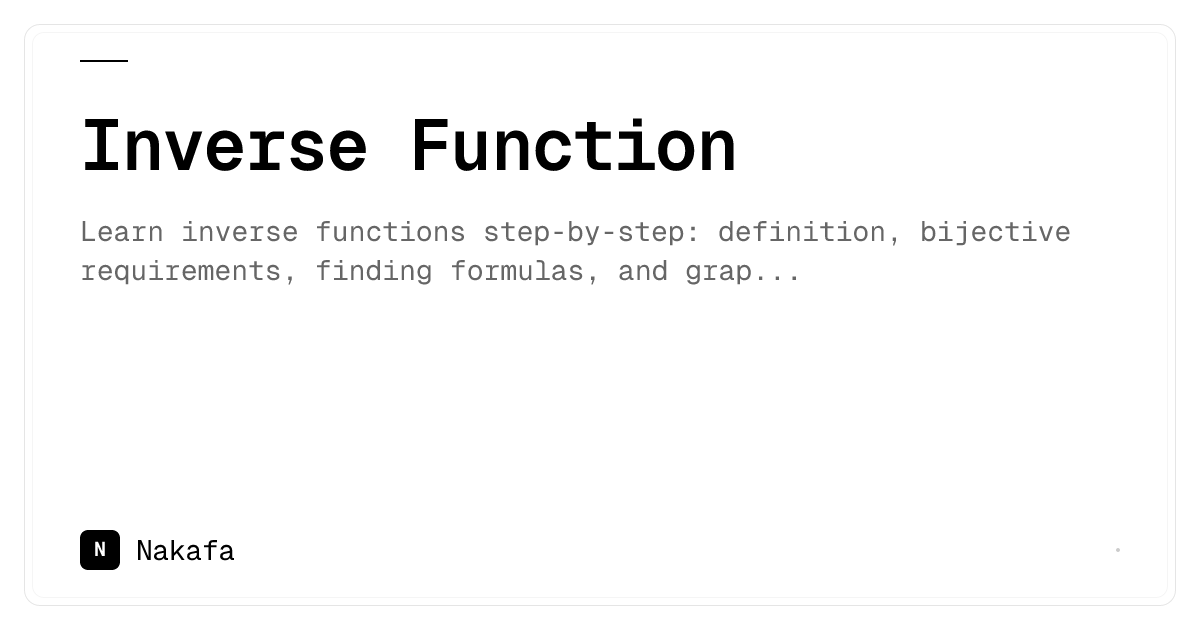 Inverse Function

Learn inverse functions step-by-step: definition, bijective requirements, finding formulas, and grap...

N Nakafa